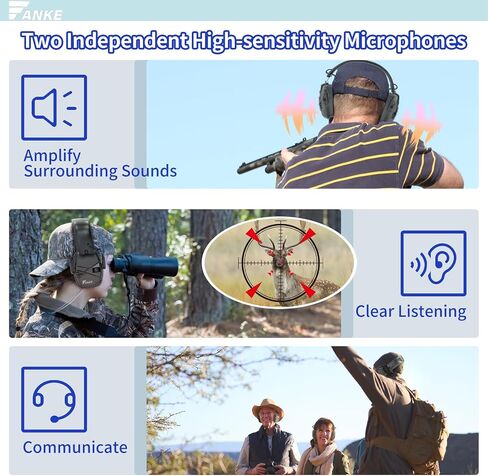 FANKE

Two Independent High-sensitivity Microphones

Amplify
Surrounding Sounds

Clear Listening

Communicate